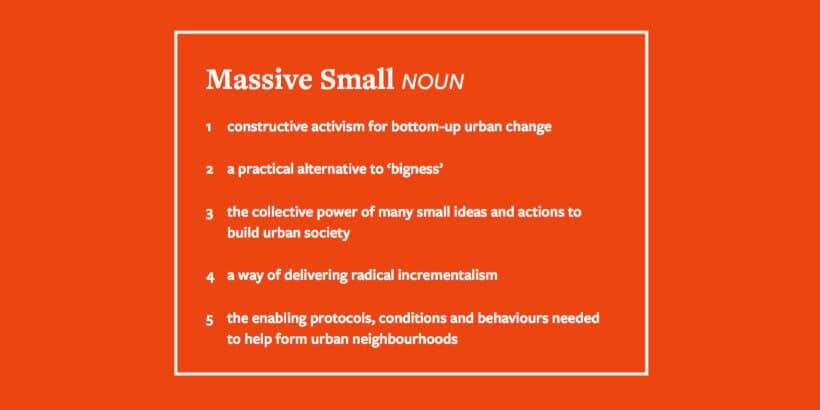 Massive Small NOUN

1 constructive activism for bottom-up urban change

2 a practical alternative to ‘bigness’

3 the collective power of many small ideas and actions to build urban society

4 a way of delivering radical incrementalism

5 the enabling protocols, conditions and behaviours needed to help form urban neighbourhoods